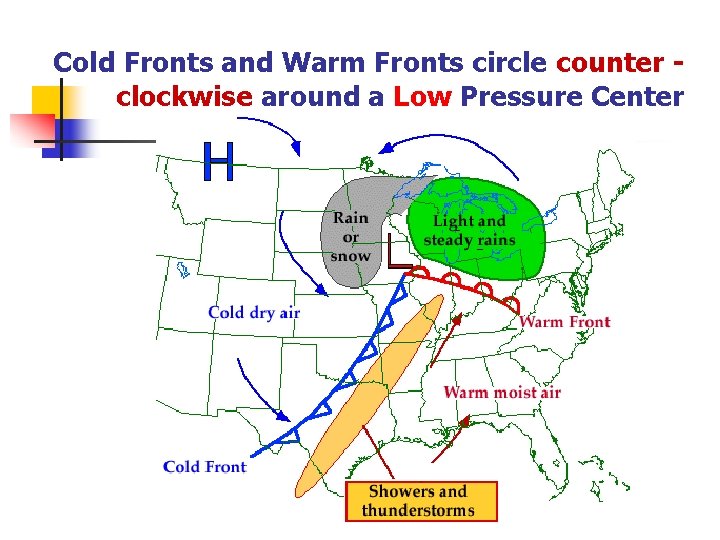 Cold Fronts and Warm Fronts circle counter - clockwise around a Low Pressure Center

H

Rain or snow

Light and steady rains

L

Cold dry air

Warm Front

Warm moist air

Cold Front

Showers and thunderstorms